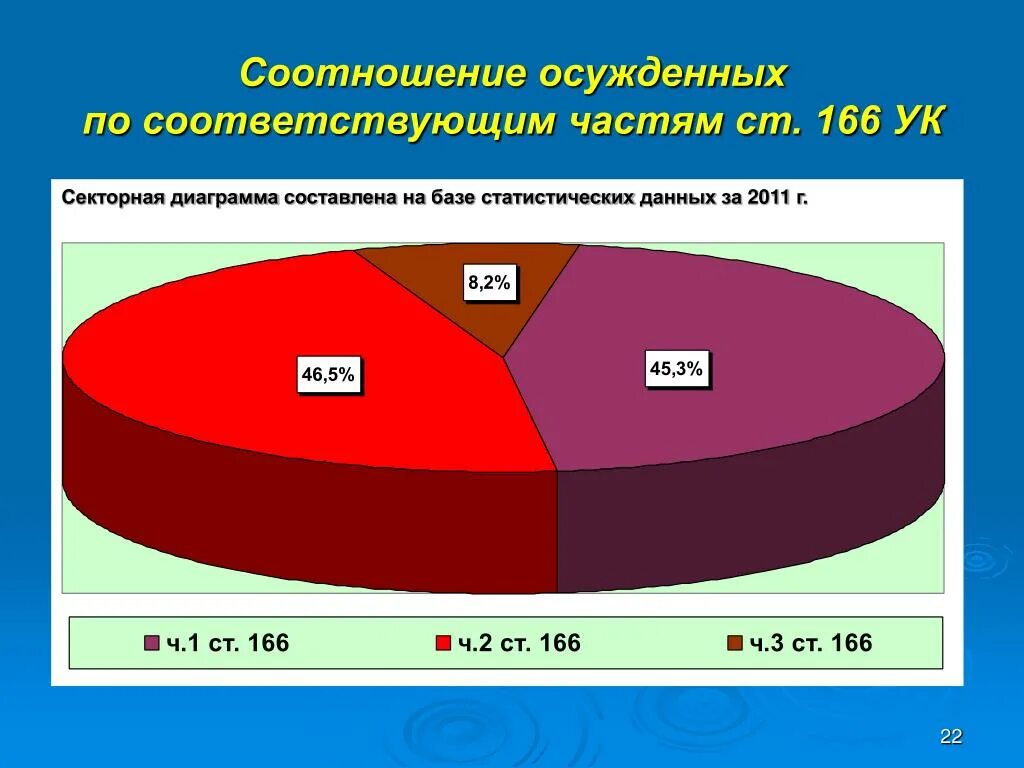 Соотношение осужденных по соответствующим частям ст. 166 УК

Секторная диаграмма составлена на базе статистических данных за 2011 г.

8,2%

46,5%

45,3%

ч.1 ст. 166
ч.2 ст. 166
ч.3 ст. 166

22